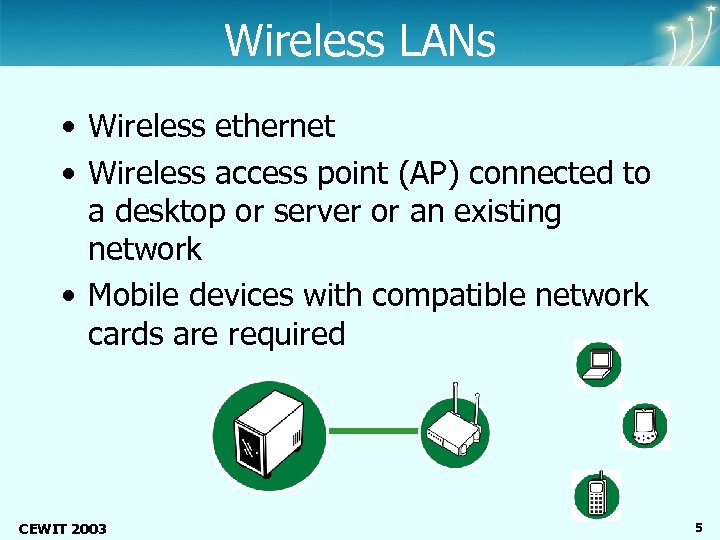 Wireless LANs

• Wireless ethernet

• Wireless access point (AP) connected to a desktop or server or an existing network

• Mobile devices with compatible network cards are required

CEWIT 2003

5